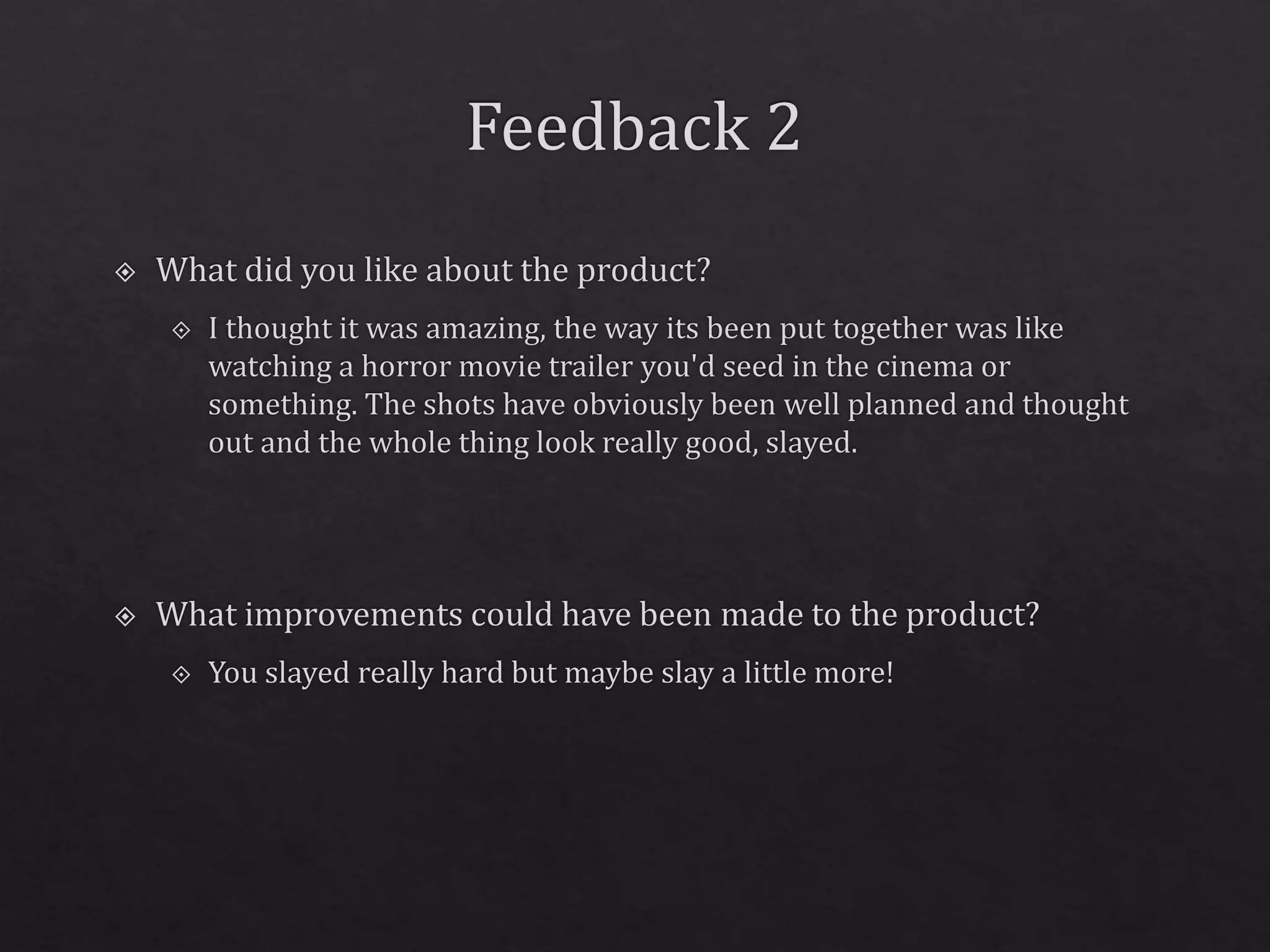 Feedback 2

What did you like about the product?

I thought it was amazing, the way its been put together was like watching a horror movie trailer you'd seed in the cinema or something. The shots have obviously been well planned and thought out and the whole thing look really good, slayed.

What improvements could have been made to the product?

You slayed really hard but maybe slay a little more!